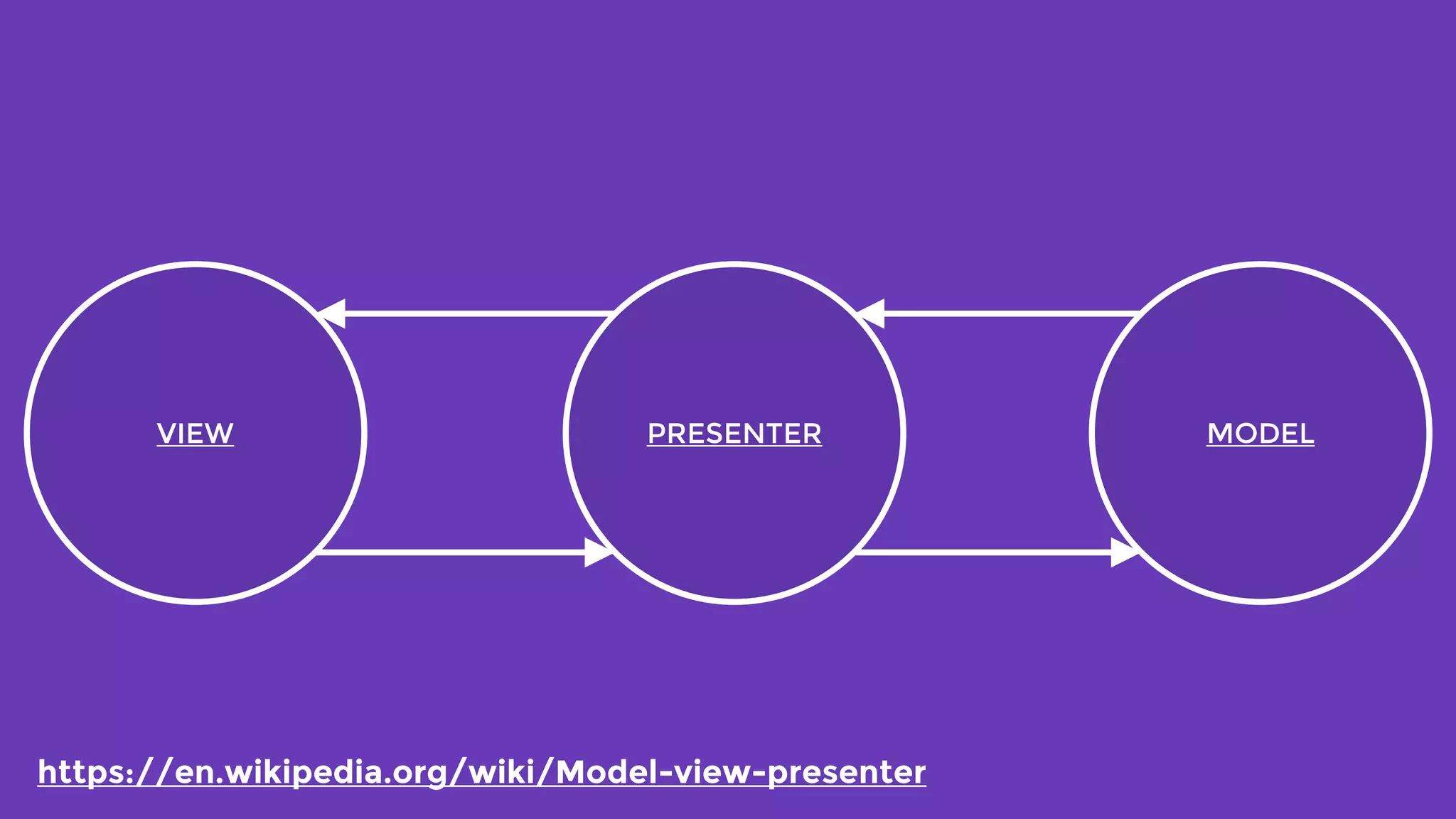 VIEW

PRESENTER

MODEL

https://en.wikipedia.org/wiki/Model-view-presenter